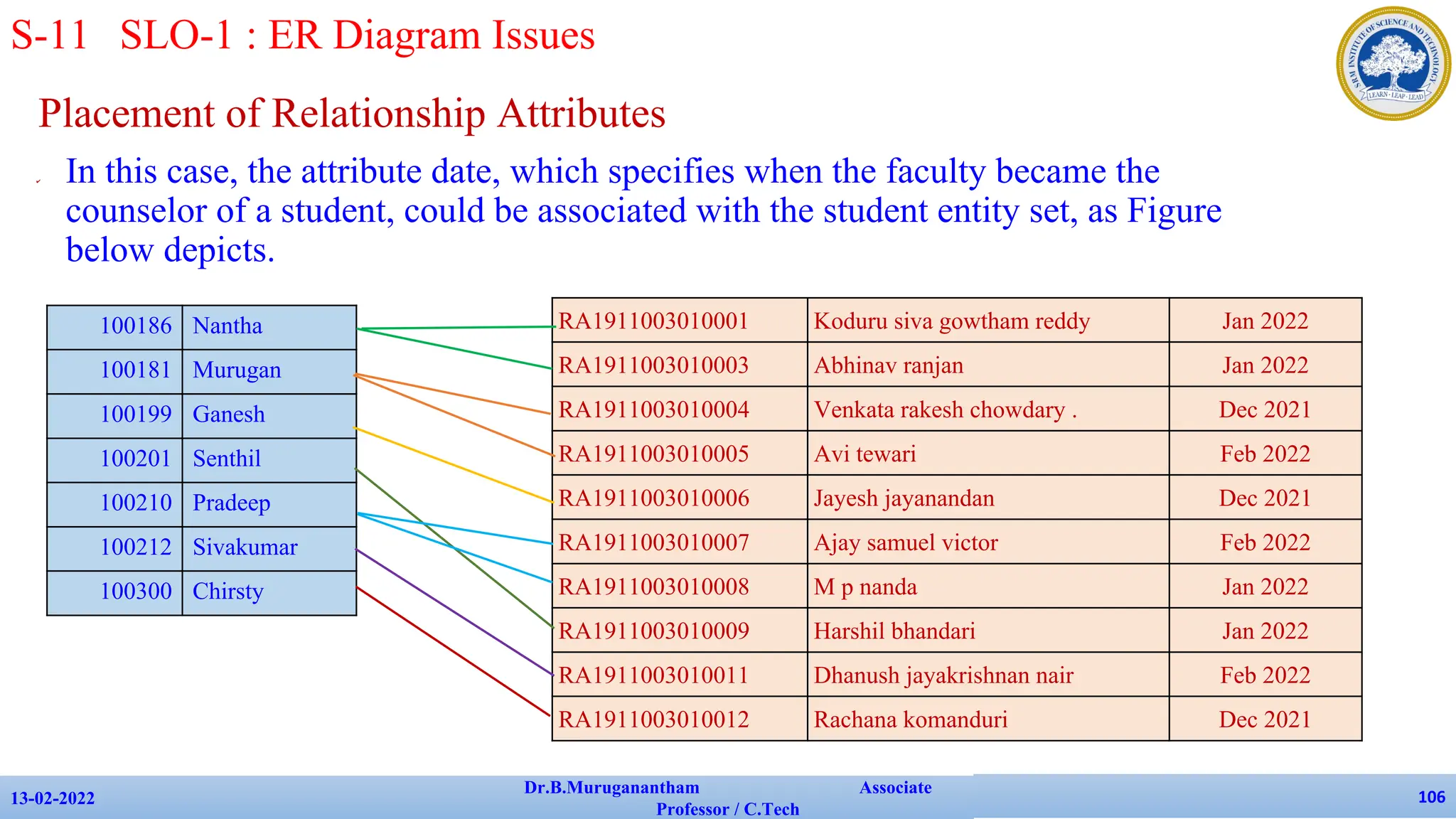 S-11 SLO-1 : ER Diagram Issues

SRM INSTITUTE OF SCIENCE AND TECHNOLOGY
LEARN · LEAP · LEAD

Placement of Relationship Attributes

In this case, the attribute date, which specifies when the faculty became the counselor of a student, could be associated with the student entity set, as Figure below depicts.

| 100186 | Nantha |
|---|---|
| 100181 | Murugan |
| 100199 | Ganesh |
| 100201 | Senthil |
| 100210 | Pradeep |
| 100212 | Sivakumar |
| 100300 | Chirsty |

| RA1911003010001 | Koduru siva gowtham reddy | Jan 2022 |
|---|---|---|
| RA1911003010003 | Abhinav ranjan | Jan 2022 |
| RA1911003010004 | Venkata rakesh chowdary . | Dec 2021 |
| RA1911003010005 | Avi tewari | Feb 2022 |
| RA1911003010006 | Jayesh jayanandan | Dec 2021 |
| RA1911003010007 | Ajay samuel victor | Feb 2022 |
| RA1911003010008 | M p nanda | Jan 2022 |
| RA1911003010009 | Harshil bhandari | Jan 2022 |
| RA1911003010011 | Dhanush jayakrishnan nair | Feb 2022 |
| RA1911003010012 | Rachana komanduri | Dec 2021 |

13-02-2022 Dr.B.Muruganantham Associate Professor / C.Tech 106